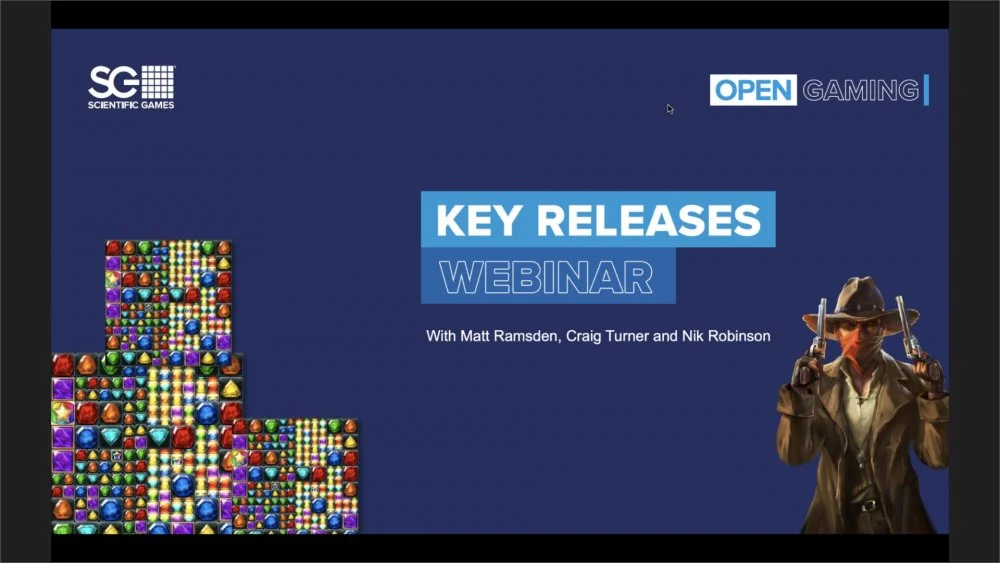 SG
SCIENTIFIC GAMES

OPEN GAMING

KEY RELEASES
WEBINAR

With Matt Ramsden, Craig Turner and Nik Robinson